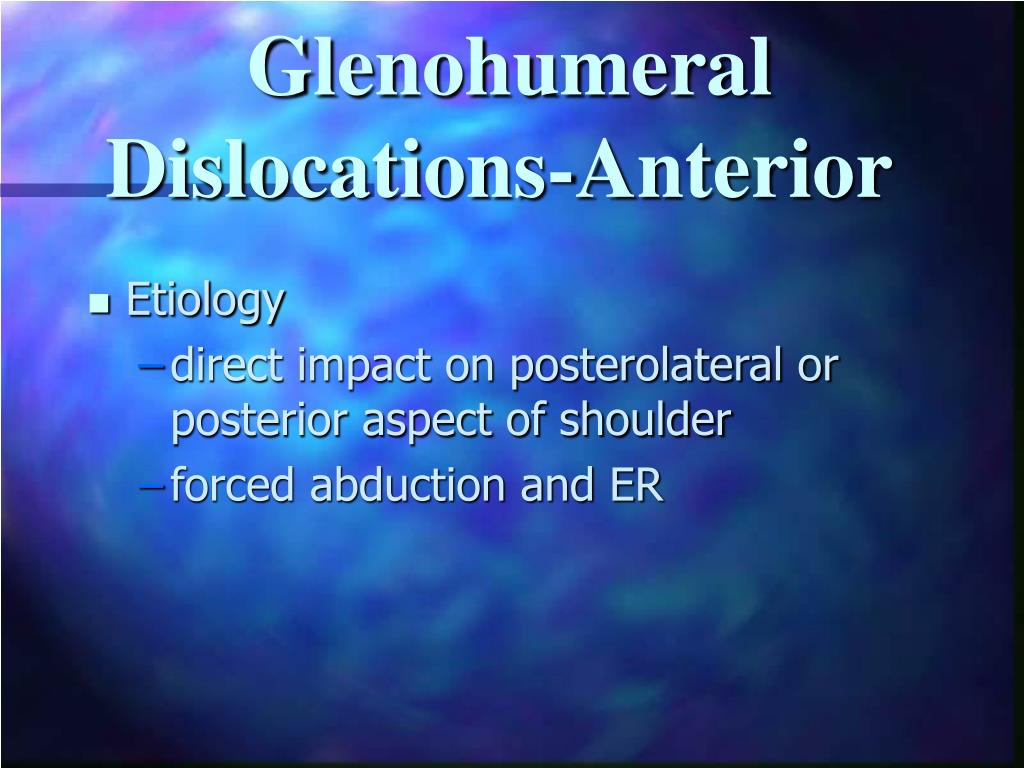 Glenohumeral Dislocations-Anterior

■ Etiology
– direct impact on posterolateral or posterior aspect of shoulder
– forced abduction and ER